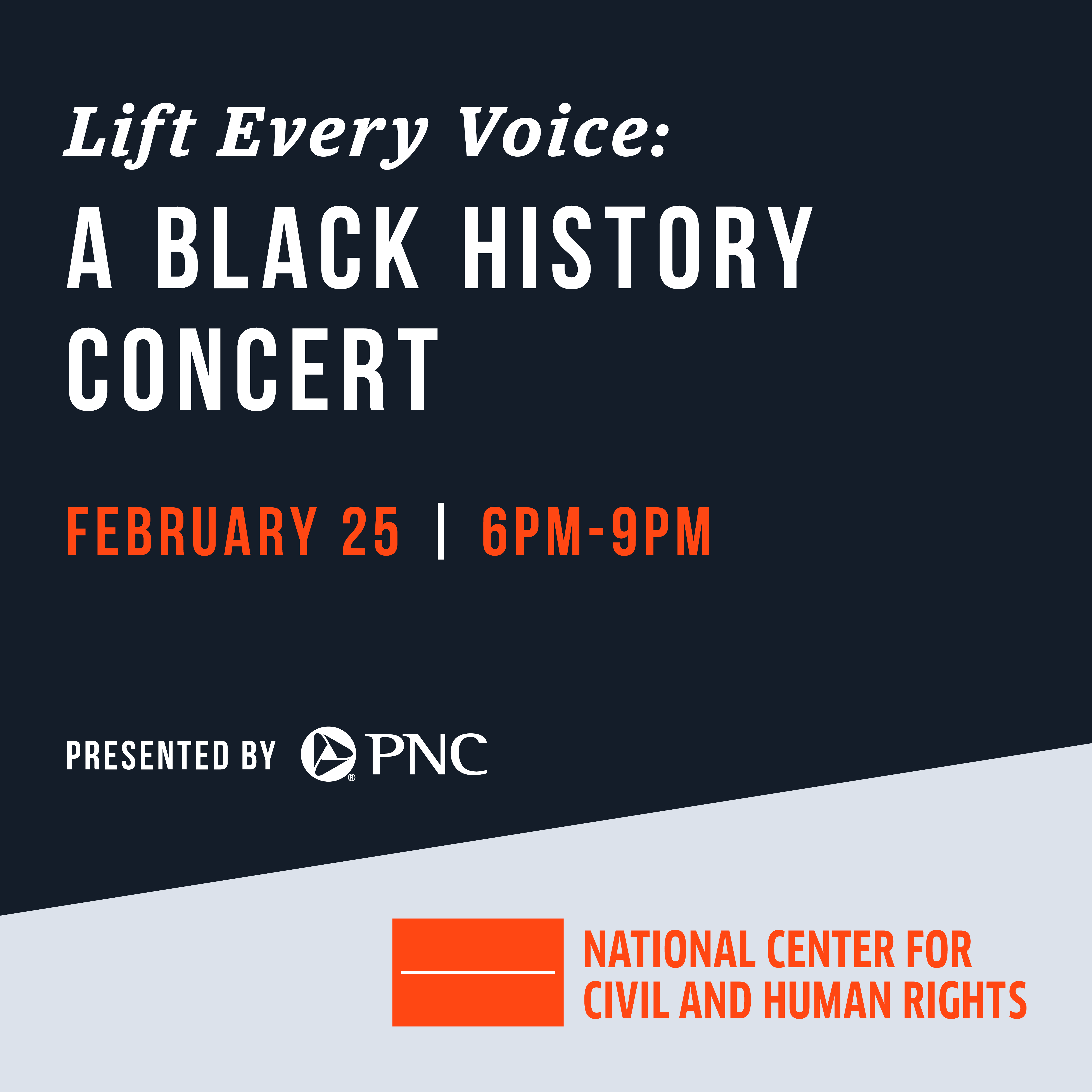 Lift Every Voice:
A BLACK HISTORY CONCERT

FEBRUARY 25 | 6PM-9PM

PRESENTED BY PNC

NATIONAL CENTER FOR CIVIL AND HUMAN RIGHTS